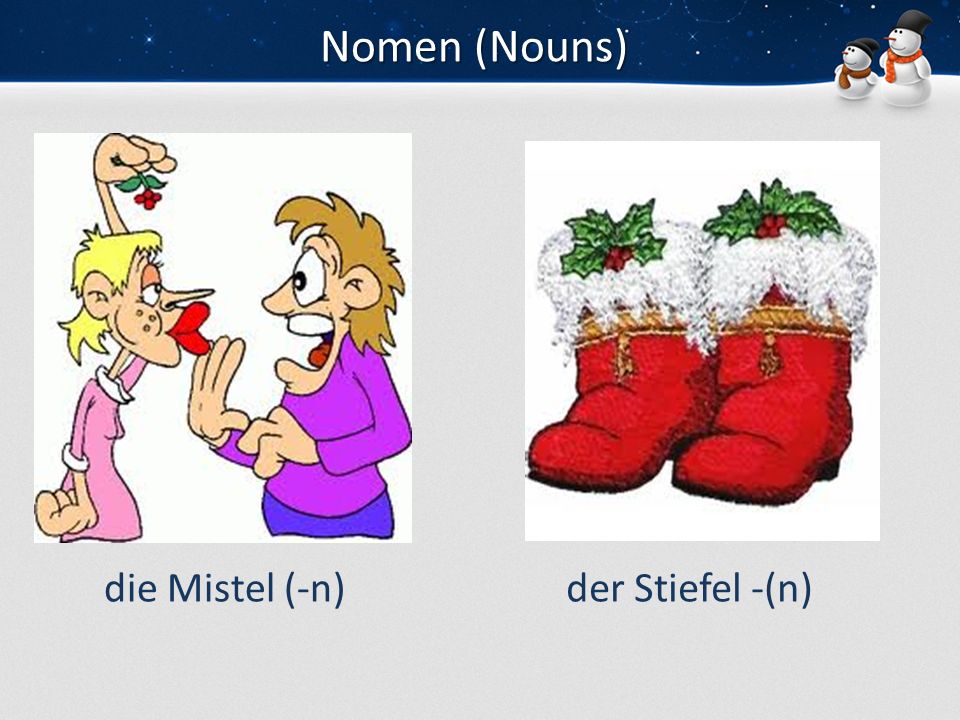 Nomen (Nouns)

die Mistel (-n)

der Stiefel -(n)